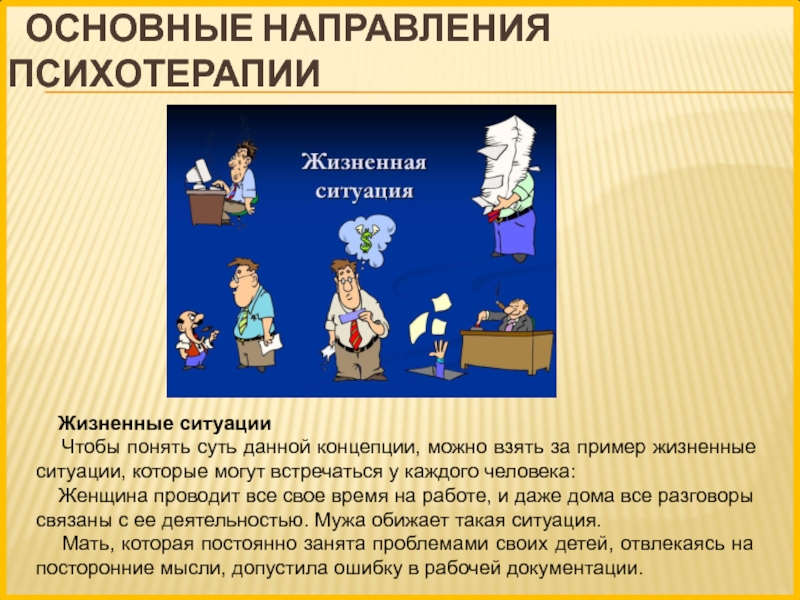 ОСНОВНЫЕ НАПРАВЛЕНИЯ ПСИХОТЕРАПИИ

Жизненная ситуация

$

Жизненные ситуации

Чтобы понять суть данной концепции, можно взять за пример жизненные ситуации, которые могут встречаться у каждого человека:

Женщина проводит все свое время на работе, и даже дома все разговоры связаны с ее деятельностью. Мужа обижает такая ситуация.

Мать, которая постоянно занята проблемами своих детей, отвлекаясь на посторонние мысли, допустила ошибку в рабочей документации.